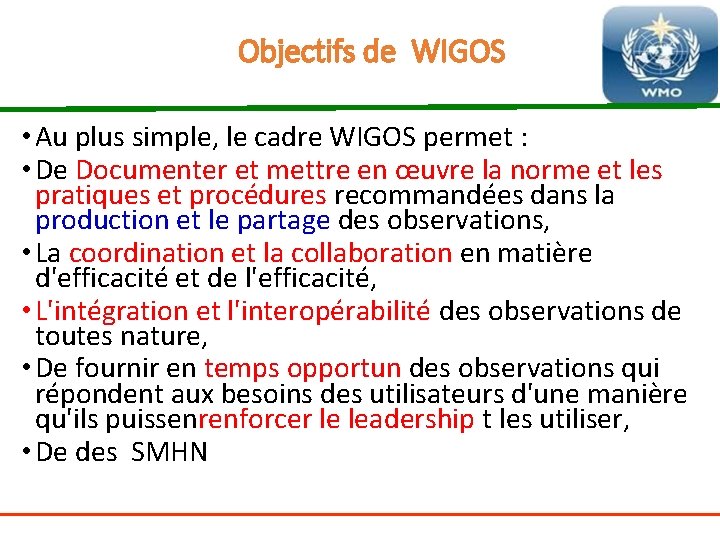 Objectifs de WIGOS

WMO

• Au plus simple, le cadre WIGOS permet :

• De Documenter et mettre en œuvre la norme et les pratiques et procédures recommandées dans la production et le partage des observations,

• La coordination et la collaboration en matière d'efficacité et de l'efficacité,

• L'intégration et l'interopérabilité des observations de toutes nature,

• De fournir en temps opportun des observations qui répondent aux besoins des utilisateurs d'une manière qu'ils puissenrenforcer le leadership t les utiliser,

• De des SMHN